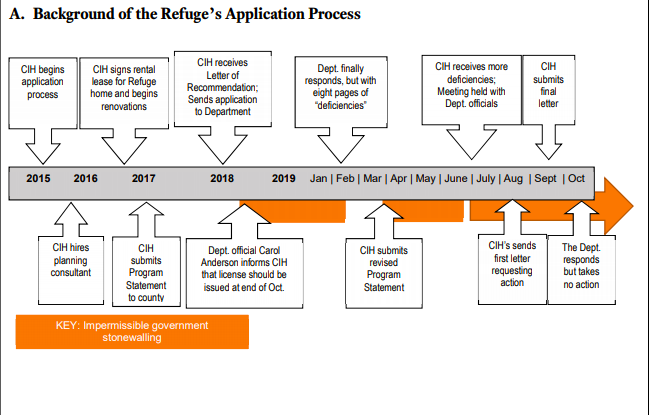 A. Background of the Refuge's Application Process

CIH begins application process

CIH signs rental lease for Refuge home and begins renovations

CIH receives Letter of Recommendation; Sends application to Department

Dept. finally responds, but with eight pages of "deficiencies"

CIH receives more deficiencies; Meeting held with Dept. officials

CIH submits final letter

2015 2016 2017 2018 2019 Jan | Feb | Mar | Apr | May | June | July | Aug | Sept | Oct

CIH hires planning consultant

CIH submits Program Statement to county

Dept. official Carol Anderson informs CIH that license should be issued at end of Oct.

CIH submits revised Program Statement

CIH's sends first letter requesting action

The Dept. responds but takes no action

KEY: Impermissible government stonewalling